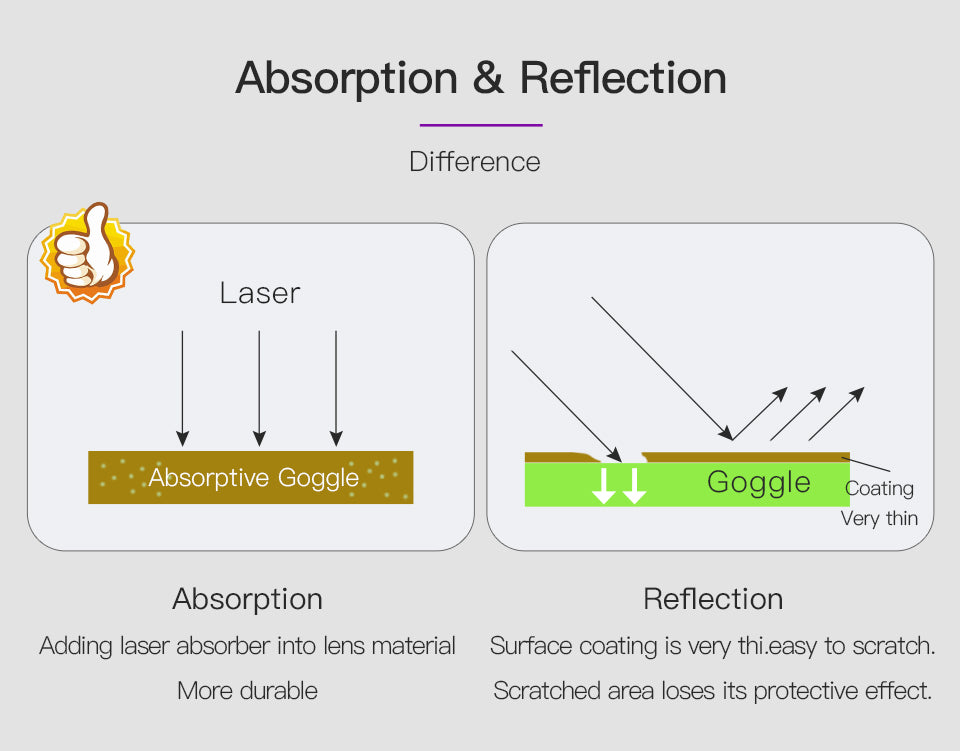 Absorption & Reflection

Difference

Laser

Absorptive Goggle

Goggle

Coating
Very thin

Absorption

Adding laser absorber into lens material

More durable

Reflection

Surface coating is very thi.easy to scratch.

Scratched area loses its protective effect.